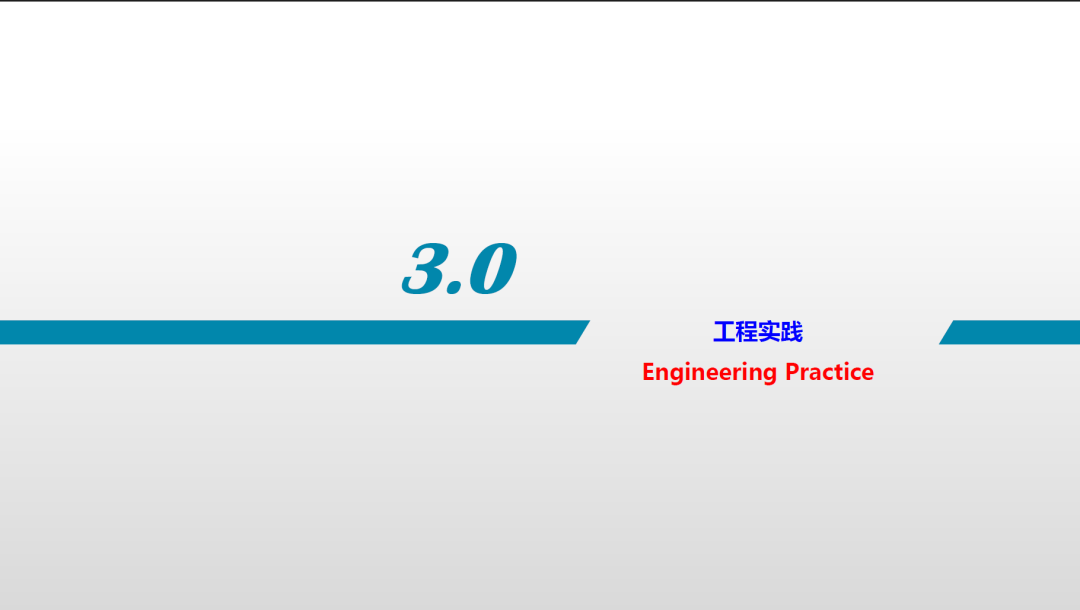 3.0

工程实践

Engineering Practice